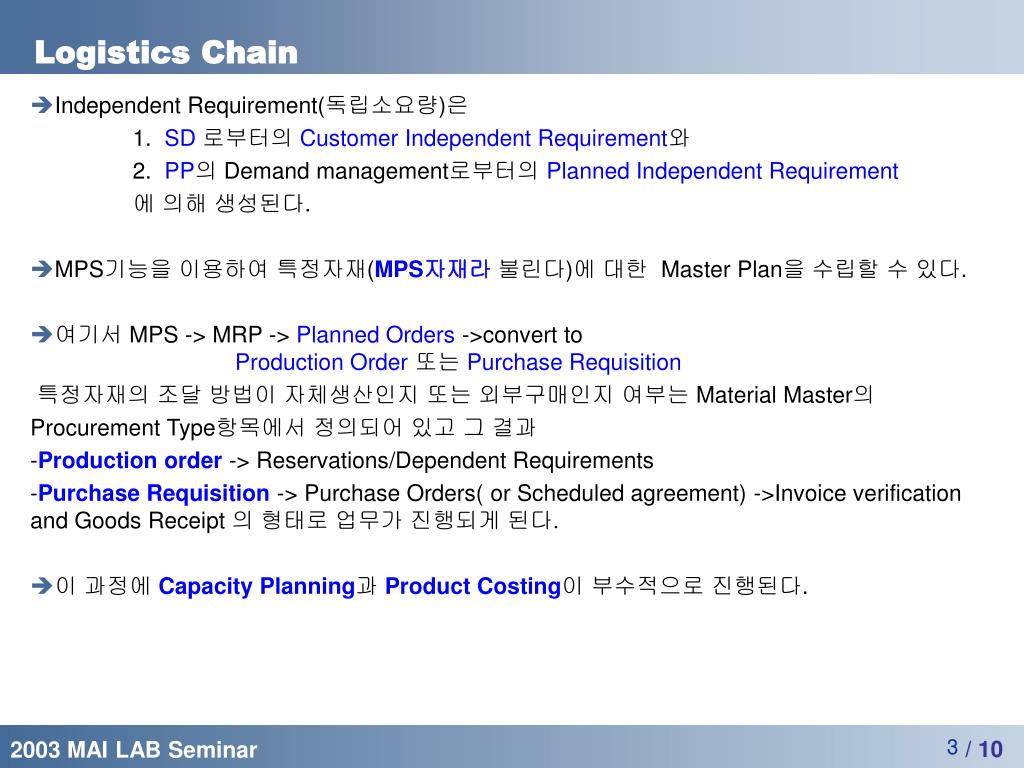 Logistics Chain

➔Independent Requirement(독립소요량)은
1. SD 로부터의 Customer Independent Requirement와
2. PP의 Demand management로부터의 Planned Independent Requirement
에 의해 생성된다.

➔MPS기능을 이용하여 특정자재(MPS자재라 불린다)에 대한 Master Plan을 수립할 수 있다.

➔여기서 MPS -> MRP -> Planned Orders ->convert to
Production Order 또는 Purchase Requisition
특정자재의 조달 방법이 자체생산인지 또는 외부구매인지 여부는 Material Master의 Procurement Type항목에서 정의되어 있고 그 결과
-Production order -> Reservations/Dependent Requirements
-Purchase Requisition -> Purchase Orders( or Scheduled agreement) ->Invoice verification and Goods Receipt 의 형태로 업무가 진행되게 된다.

➔이 과정에 Capacity Planning과 Product Costing이 부수적으로 진행된다.

2003 MAI LAB Seminar

3 / 10